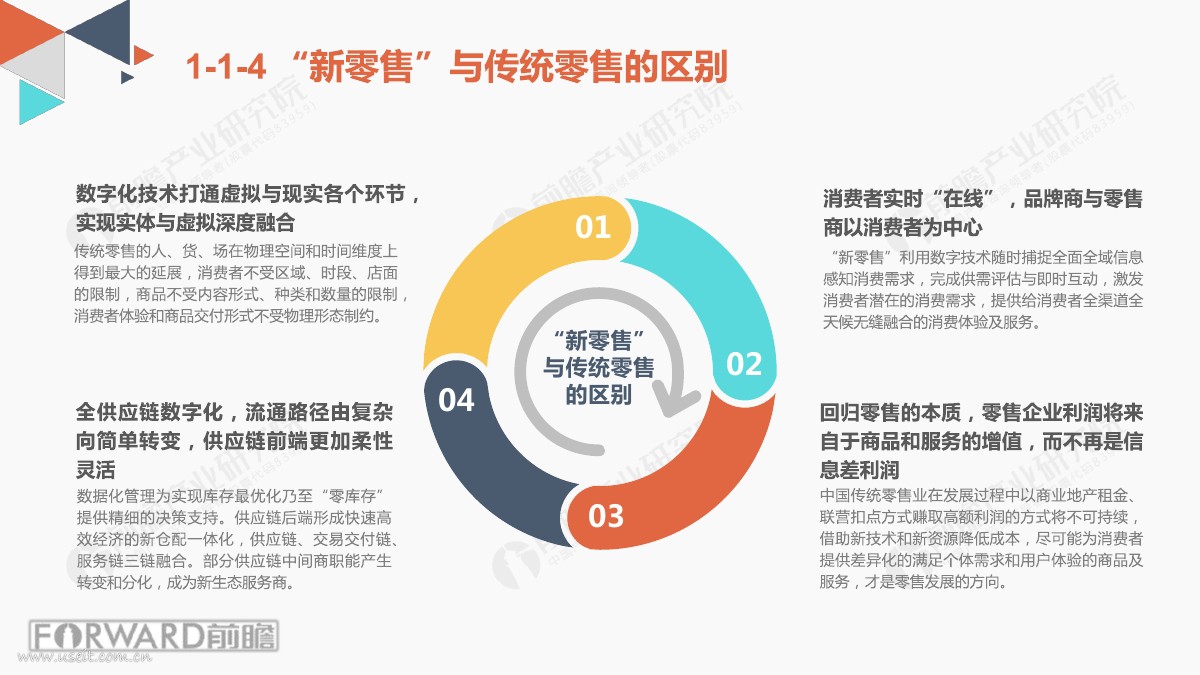 1-1-4 “新零售”与传统零售的区别

数字化技术打通虚拟与现实各个环节，实现实体与虚拟深度融合

传统零售的人、货、场在物理空间和时间维度上得到最大的延展，消费者不受区域、时段、店面的限制，商品不受内容形式、种类和数量的限制，消费者体验和商品交付形式不受物理形态制约。

全供应链数字化，流通路径由复杂向简单转变，供应链前端更加柔性灵活

数据化管理为实现库存最优化乃至“零库存”提供精细的决策支持。供应链后端形成快速高效经济的新仓配一体化，供应链、交易交付链、服务链三链融合。部分供应链中间商职能产生转变和分化，成为新生态服务商。

01

02

03

04

“新零售”与传统零售的区别

消费者实时“在线”，品牌商与零售商以消费者为中心

“新零售”利用数字技术随时捕捉全面全域信息感知消费需求，完成供需评估与即时互动，激发消费者潜在的消费需求，提供给消费者全渠道全天候无缝融合的消费体验及服务。

回归零售的本质，零售企业利润将来自于商品和服务的增值，而不再是信息差利润

中国传统零售业在发展过程中以商业地产租金、联营扣点方式赚取高额利润的方式将不可持续，借助新技术和新资源降低成本，尽可能为消费者提供差异化的满足个体需求和用户体验的商品及服务，才是零售发展的方向。

前瞻产业研究院

FORWARD前瞻

www.useit.com.cn